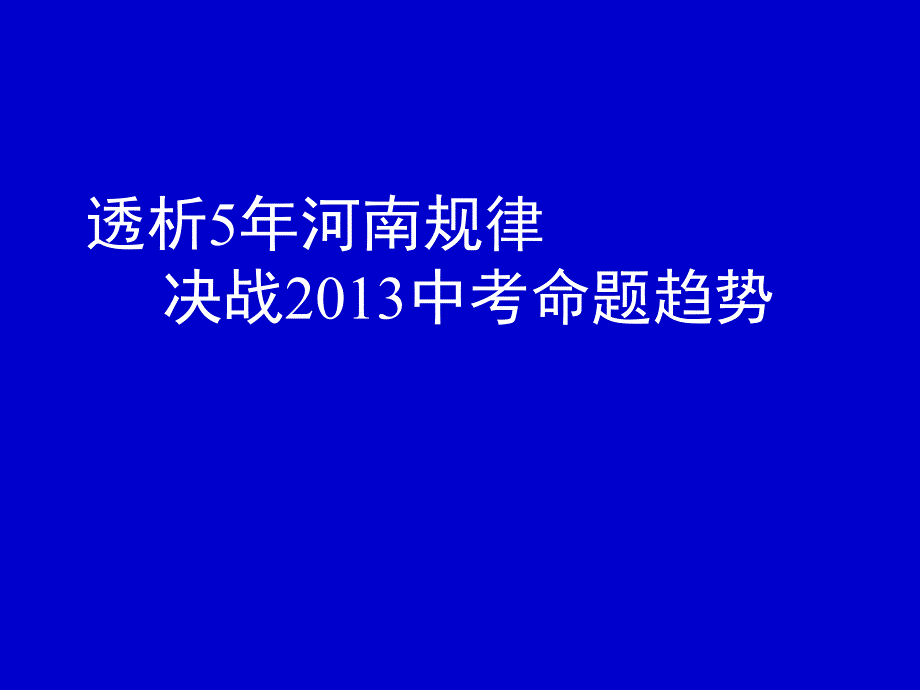 透析5年河南规律
决战2013中考命题趋势